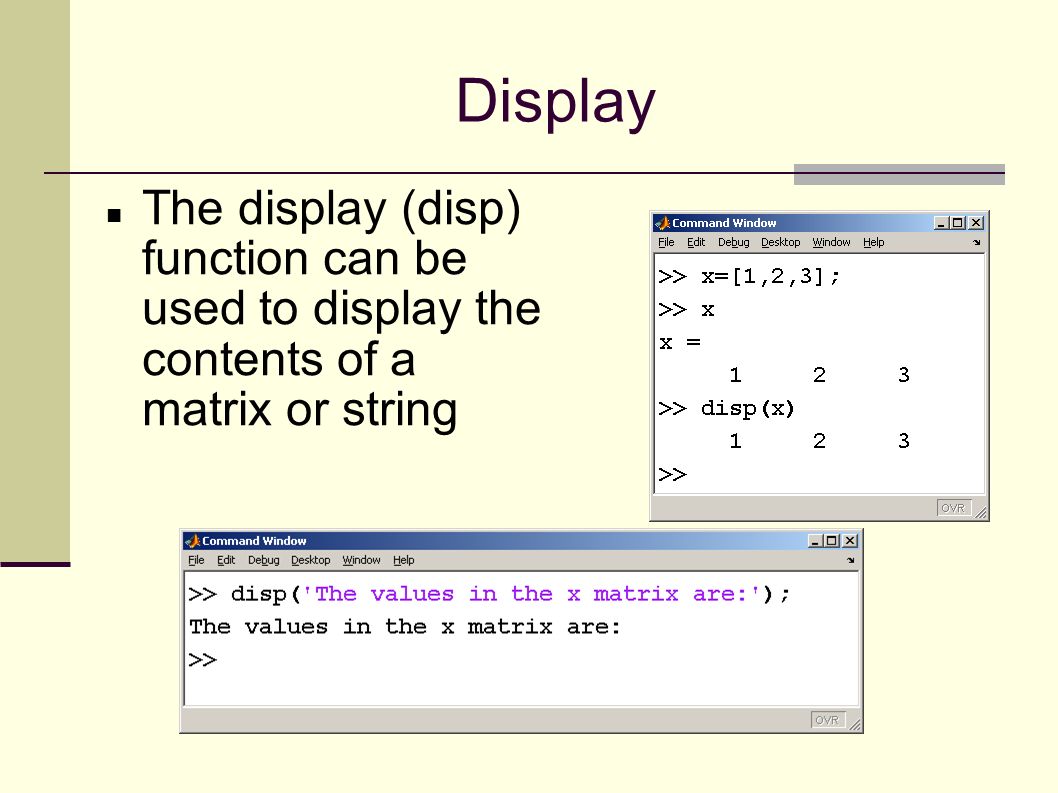 Display

The display (disp) function can be used to display the contents of a matrix or string

Command Window
File Edit Debug Desktop Window Help
>> x=[1,2,3];
>> x
x =
1 2 3
>> disp(x)
1 2 3
>>
OVR

Command Window
File Edit Debug Desktop Window Help
>> disp('The values in the x matrix are:');
The values in the x matrix are:
>>
OVR